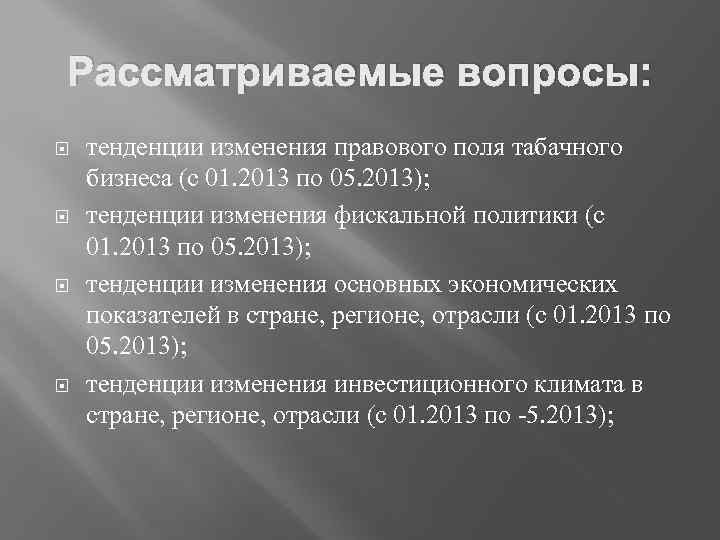 Рассматриваемые вопросы:

тенденции изменения правового поля табачного бизнеса (с 01.2013 по 05.2013);

тенденции изменения фискальной политики (с 01.2013 по 05.2013);

тенденции изменения основных экономических показателей в стране, регионе, отрасли (с 01.2013 по 05.2013);

тенденции изменения инвестиционного климата в стране, регионе, отрасли (с 01.2013 по -5.2013);